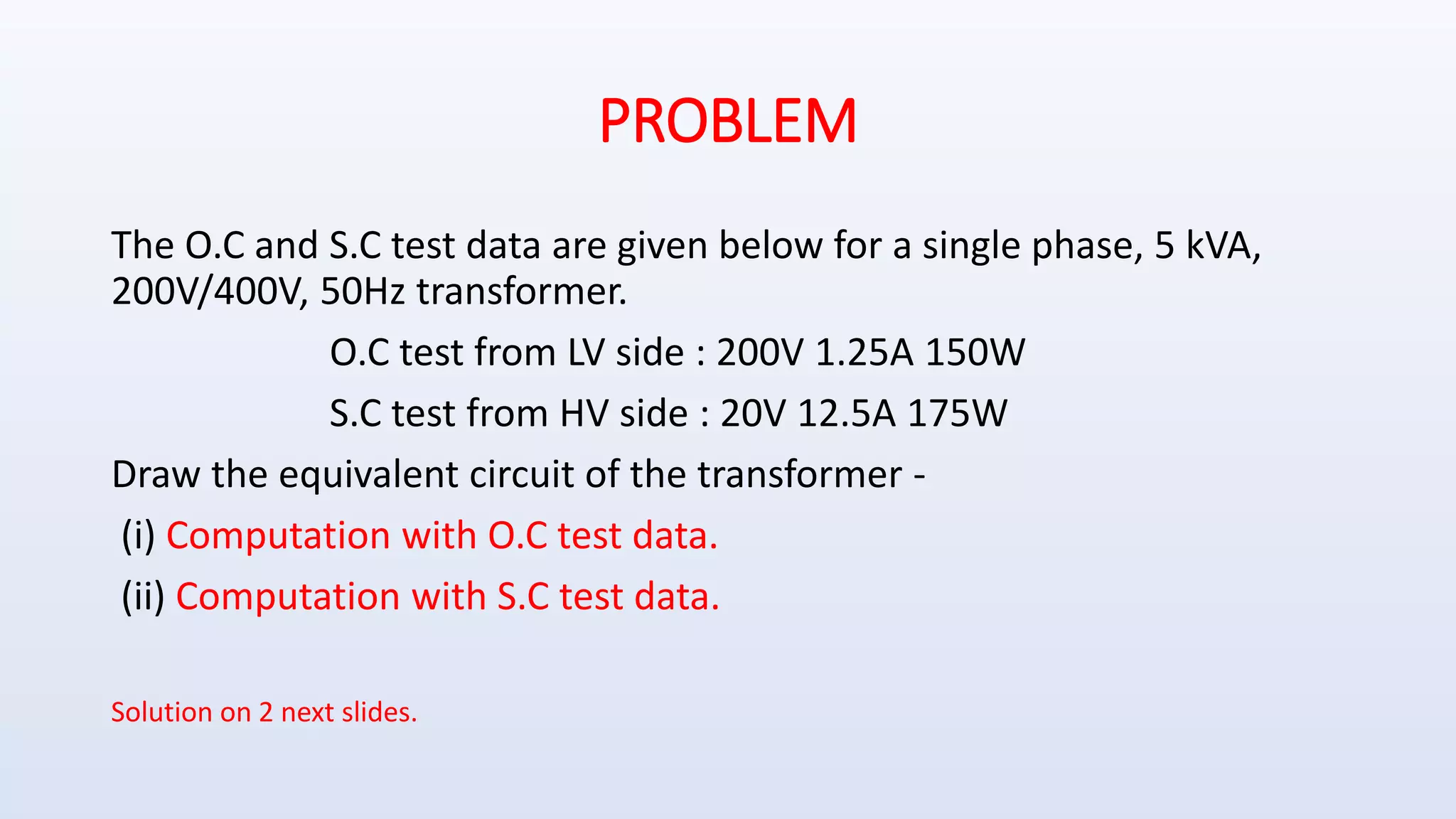 PROBLEM

The O.C and S.C test data are given below for a single phase, 5 kVA, 200V/400V, 50Hz transformer.

O.C test from LV side : 200V 1.25A 150W

S.C test from HV side : 20V 12.5A 175W

Draw the equivalent circuit of the transformer -

(i) Computation with O.C test data.

(ii) Computation with S.C test data.

Solution on 2 next slides.